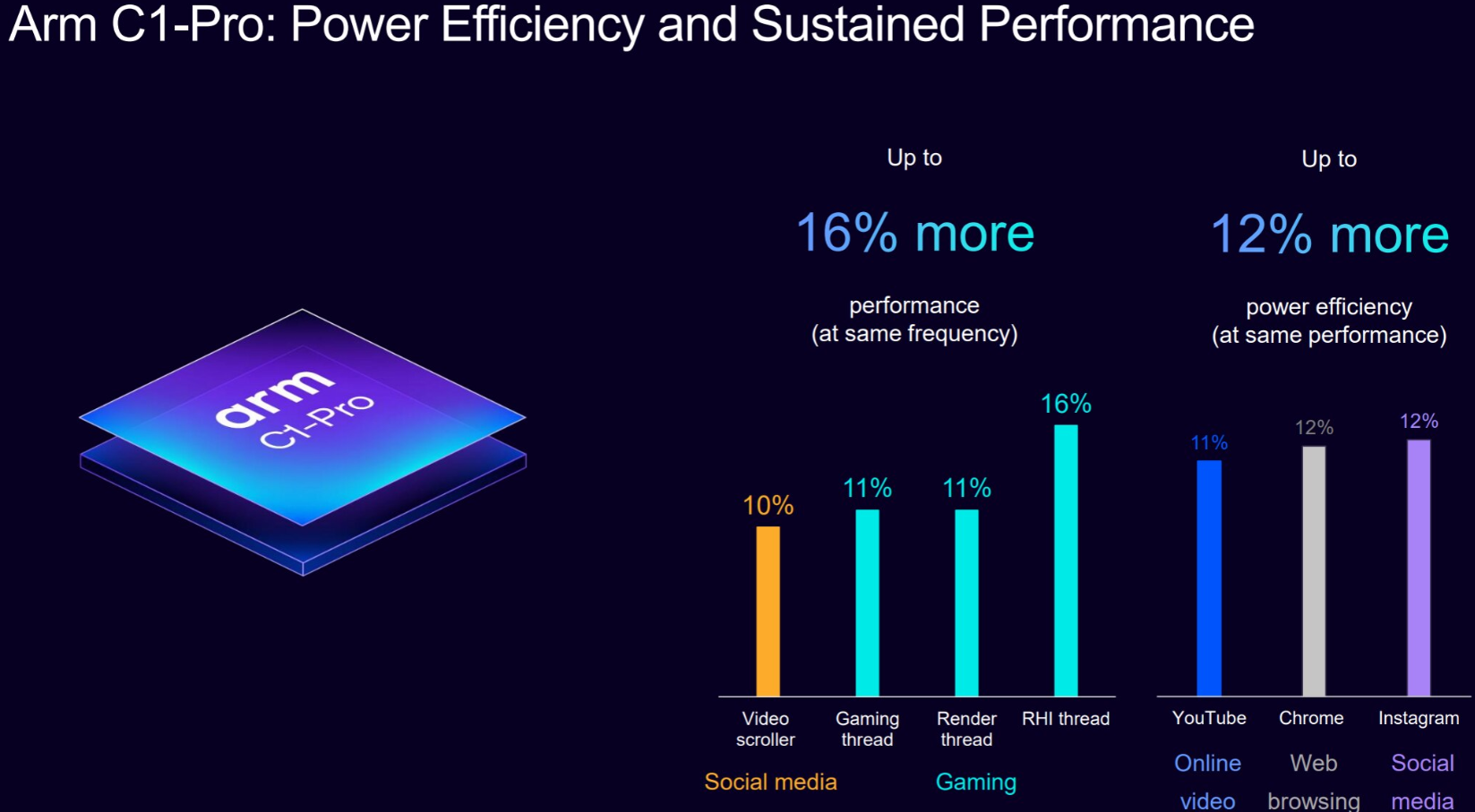 Arm C1-Pro: Power Efficiency and Sustained Performance

arm
C1-Pro

Up to

16% more

performance
(at same frequency)

10%
11%
11%
16%

Video scroller
Gaming thread
Render thread
RHI thread

Social media
Gaming

Up to

12% more

power efficiency
(at same performance)

11%
12%
12%

YouTube
Chrome
Instagram

Online video
Web browsing
Social media